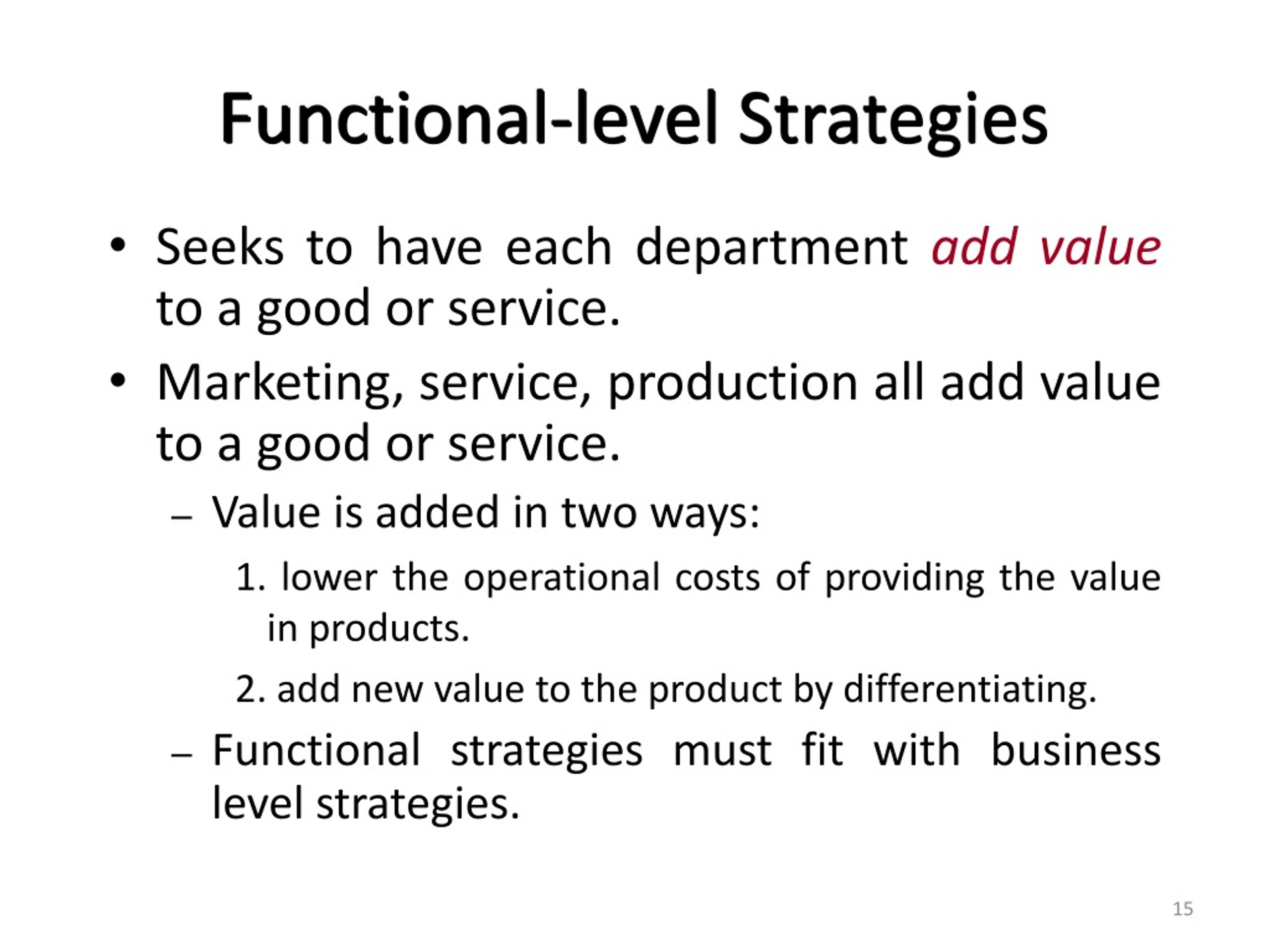 Functional-level Strategies

• Seeks to have each department add value to a good or service.

• Marketing, service, production all add value to a good or service.

– Value is added in two ways:

1. lower the operational costs of providing the value in products.

2. add new value to the product by differentiating.

– Functional strategies must fit with business level strategies.

15